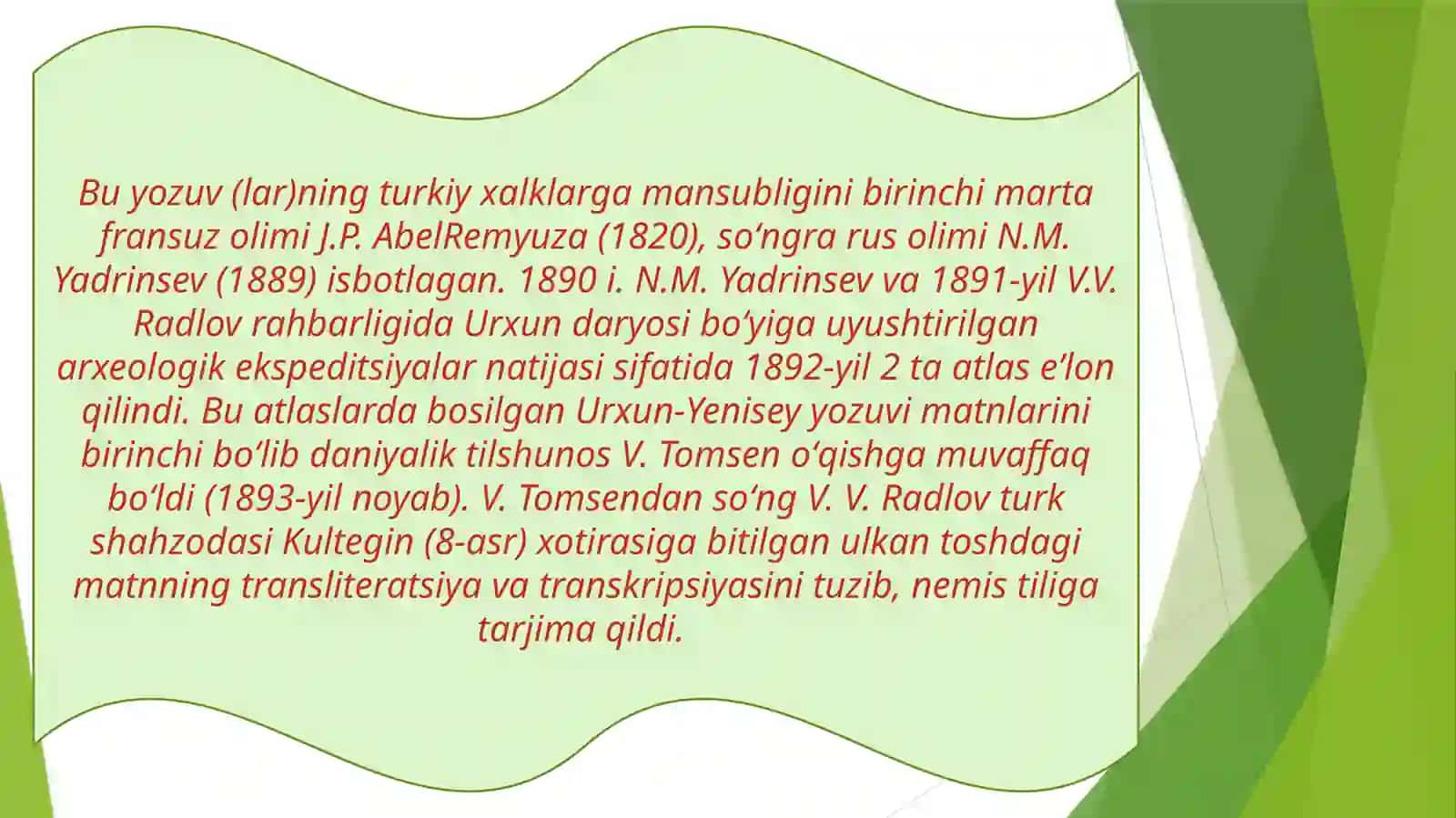 Bu yozuv (lar)ning turkiy xalklarga mansubligini birinchi marta fransuz olimi J.P. AbelRemyuza (1820), so‘ngra rus olimi N.M. Yadrinsev (1889) isbotlagan. 1890 i. N.M. Yadrinsev va 1891-yil V.V. Radlov rahbarligida Urxun daryosi bo‘yiga uyushtirilgan arxeologik ekspeditsiyalar natijasi sifatida 1892-yil 2 ta atlas e’lon qilindi. Bu atlaslarda bosilgan Urxun-Yenisey yozuvi matnlarini birinchi bo‘lib daniyalik tilshunos V. Tomsen o‘qishga muvaffaq bo‘ldi (1893-yil noyab). V. Tomsendan so‘ng V. V. Radlov turk shahzodasi Kultegin (8-asr) xotirasiga bitilgan ulkan toshdagi matnning transliteratsiya va transkripsiyasini tuzib, nemis tiliga tarjima qildi.